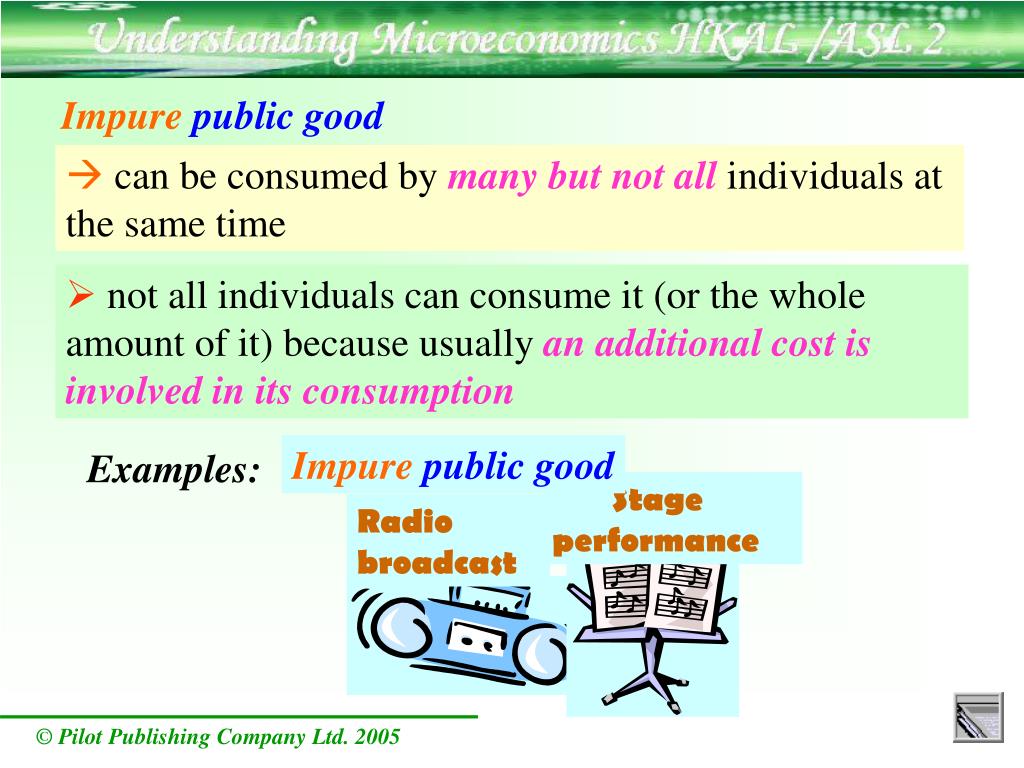 Understanding Microeconomics HKAL/ASL 2

Impure public good

→ can be consumed by many but not all individuals at the same time

➢ not all individuals can consume it (or the whole amount of it) because usually an additional cost is involved in its consumption

Examples: Impure public good

Radio broadcast

Stage performance

© Pilot Publishing Company Ltd. 2005